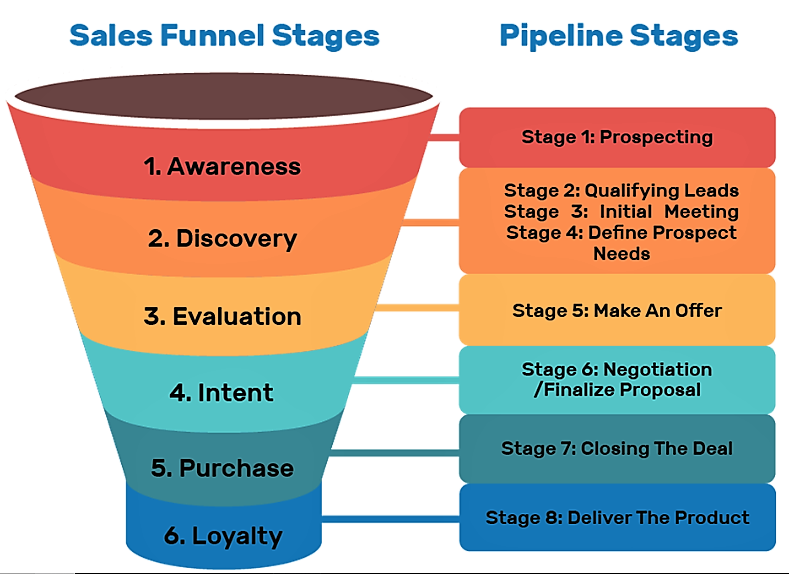 Sales Funnel Stages

1. Awareness
2. Discovery
3. Evaluation
4. Intent
5. Purchase
6. Loyalty

Pipeline Stages

Stage 1: Prospecting

Stage 2: Qualifying Leads
Stage 3: Initial Meeting
Stage 4: Define Prospect Needs

Stage 5: Make An Offer

Stage 6: Negotiation /Finalize Proposal

Stage 7: Closing The Deal

Stage 8: Deliver The Product